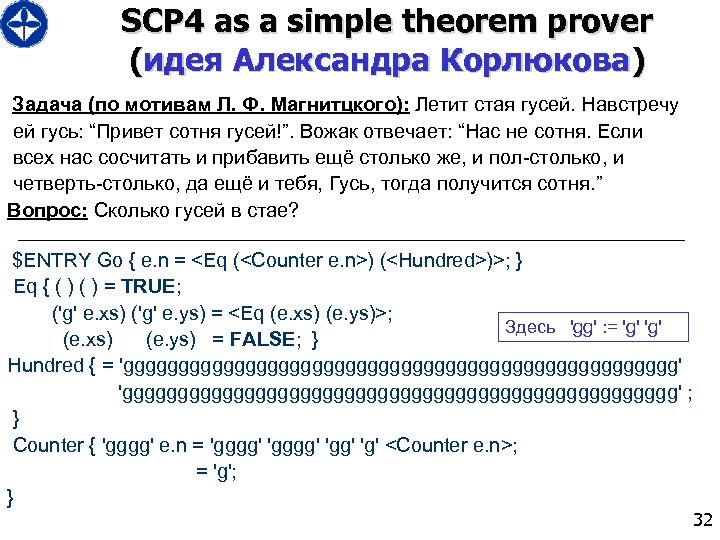 SCP4 as a simple theorem prover
(идея Александра Корлюкова)

Задача (по мотивам Л. Ф. Магнитцкого): Летит стая гусей. Навстречу ей гусь: “Привет сотня гусей!”. Вожак отвечает: “Нас не сотня. Если всех нас сосчитать и прибавить ещё столько же, и пол-столько, и четверть-столько, да ещё и тебя, Гусь, тогда получится сотня.”
Вопрос: Сколько гусей в стае?

$ENTRY Go { e.n = <Eq (<Counter e.n>) (<Hundred>)>; }
Eq { ( ) ( ) = TRUE;
('g' e.xs) ('g' e.ys) = <Eq (e.xs) (e.ys)>;
(e.xs) (e.ys) = FALSE; }

Здесь 'gg' := 'g' 'g'

Hundred { = 'gggggggggggggggggggggggggggggggggggggggggggggggggg'
'gggggggggggggggggggggggggggggggggggggggggggggggggg' ;
}
Counter { 'gggg' e.n = 'gggg' 'gggg' 'gg' 'g' <Counter e.n>;
= 'g';
}

32